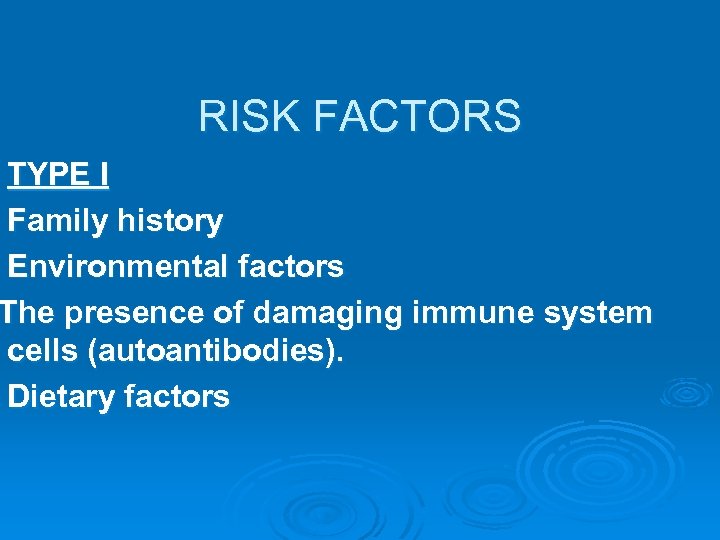 RISK FACTORS

TYPE I

Family history

Environmental factors

The presence of damaging immune system cells (autoantibodies).

Dietary factors